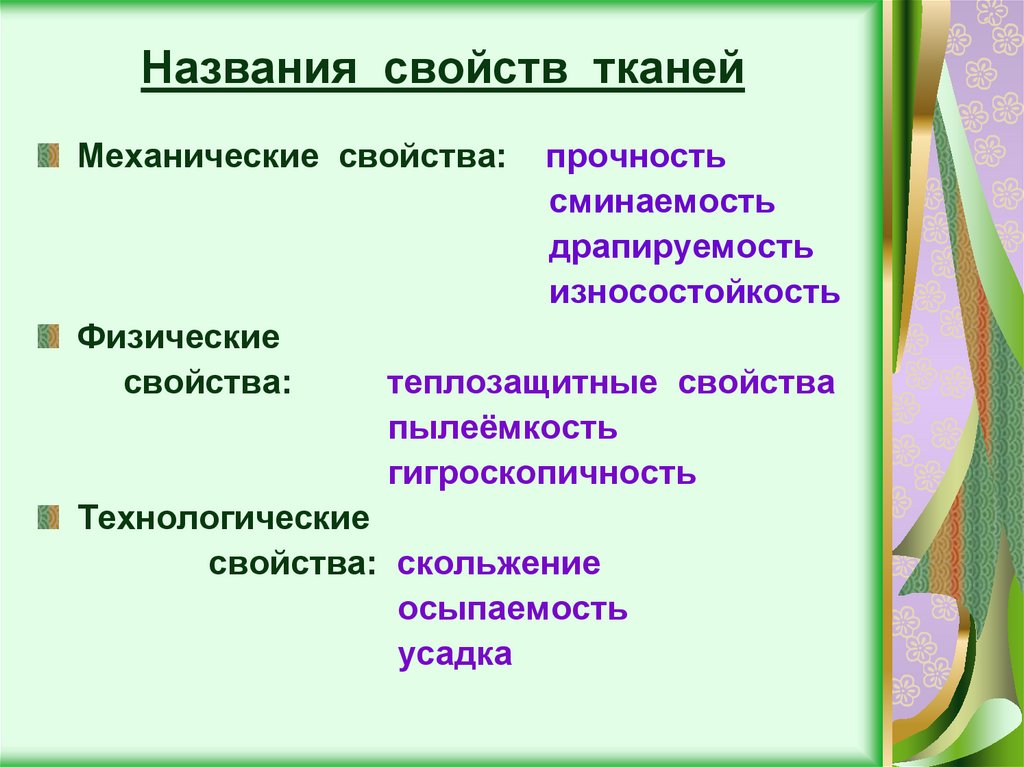 Названия свойств тканей

Механические свойства: прочность
сминаемость
драпируемость
износостойкость

Физические свойства: теплозащитные свойства
пылеёмкость
гигроскопичность

Технологические свойства: скольжение
осыпаемость
усадка